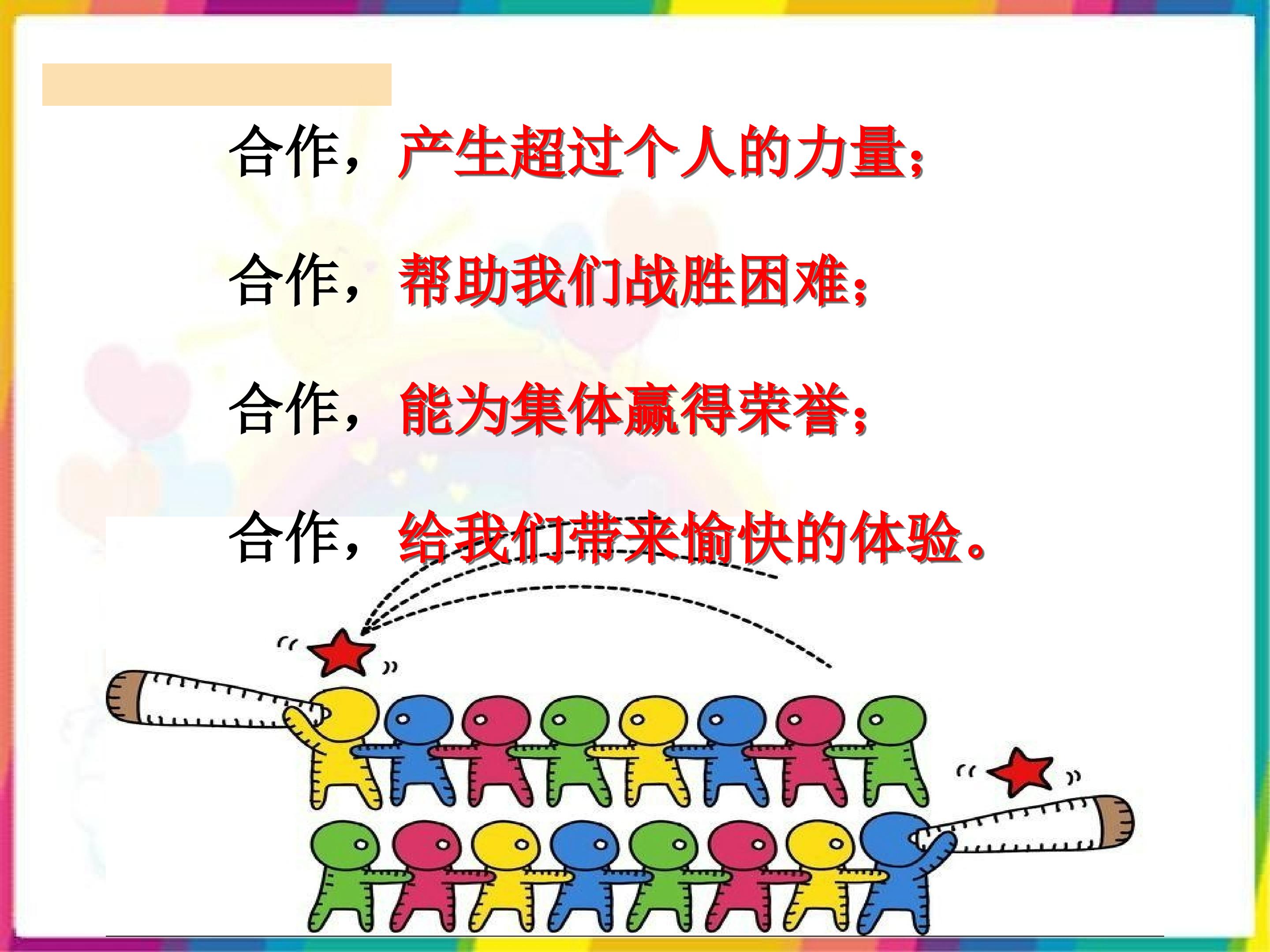 合作，产生超过个人的力量；

合作，帮助我们战胜困难；

合作，能为集体赢得荣誉；

合作，给我们带来愉快的体验。